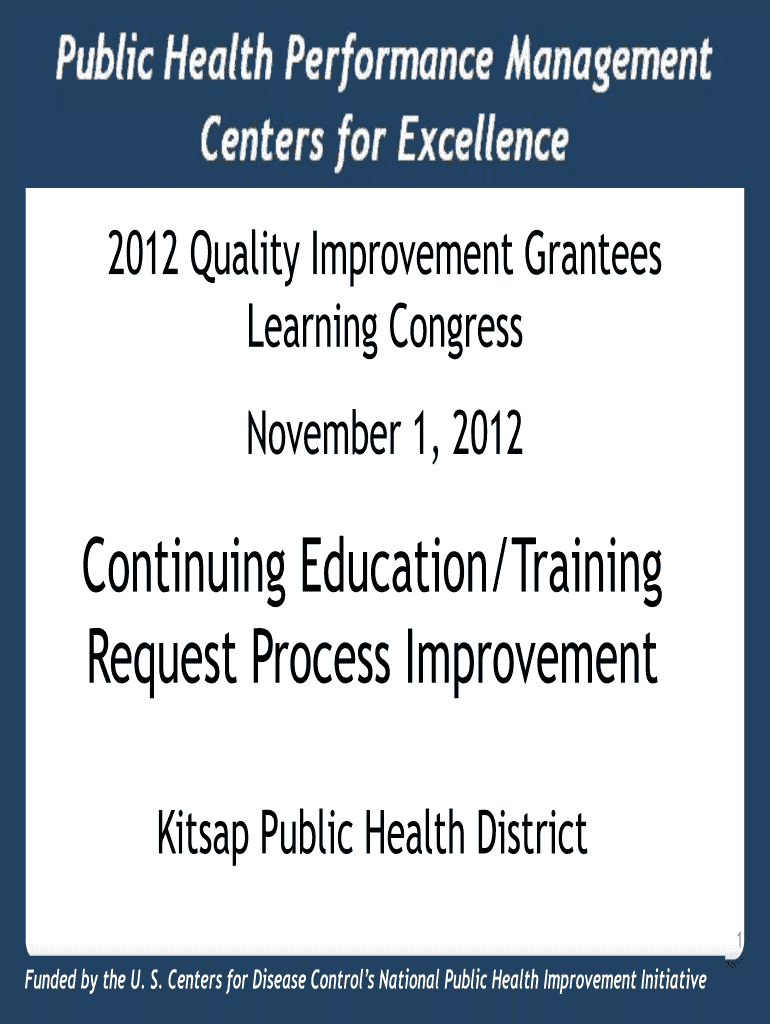 Public Health Performance Management Centers for Excellence

2012 Quality Improvement Grantees Learning Congress

November 1, 2012

Continuing Education/Training Request Process Improvement

Kitsap Public Health District

1

Funded by the U. S. Centers for Disease Control's National Public Health Improvement Initiative